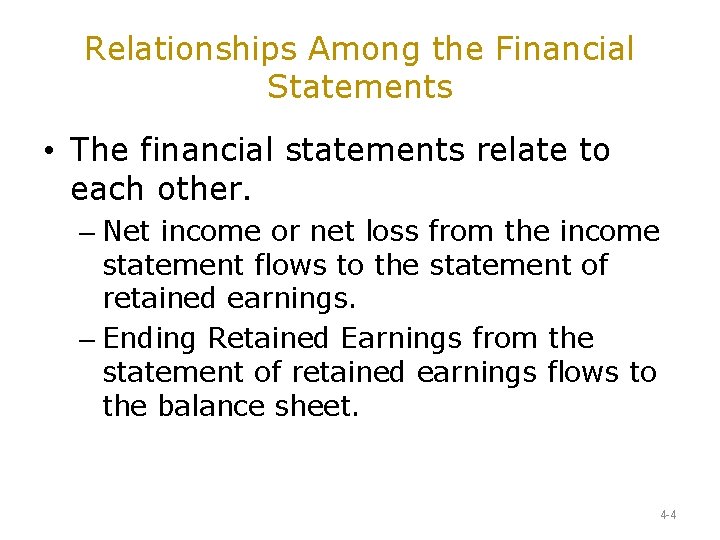 Relationships Among the Financial Statements

• The financial statements relate to each other.

– Net income or net loss from the income statement flows to the statement of retained earnings.

– Ending Retained Earnings from the statement of retained earnings flows to the balance sheet.

4-4